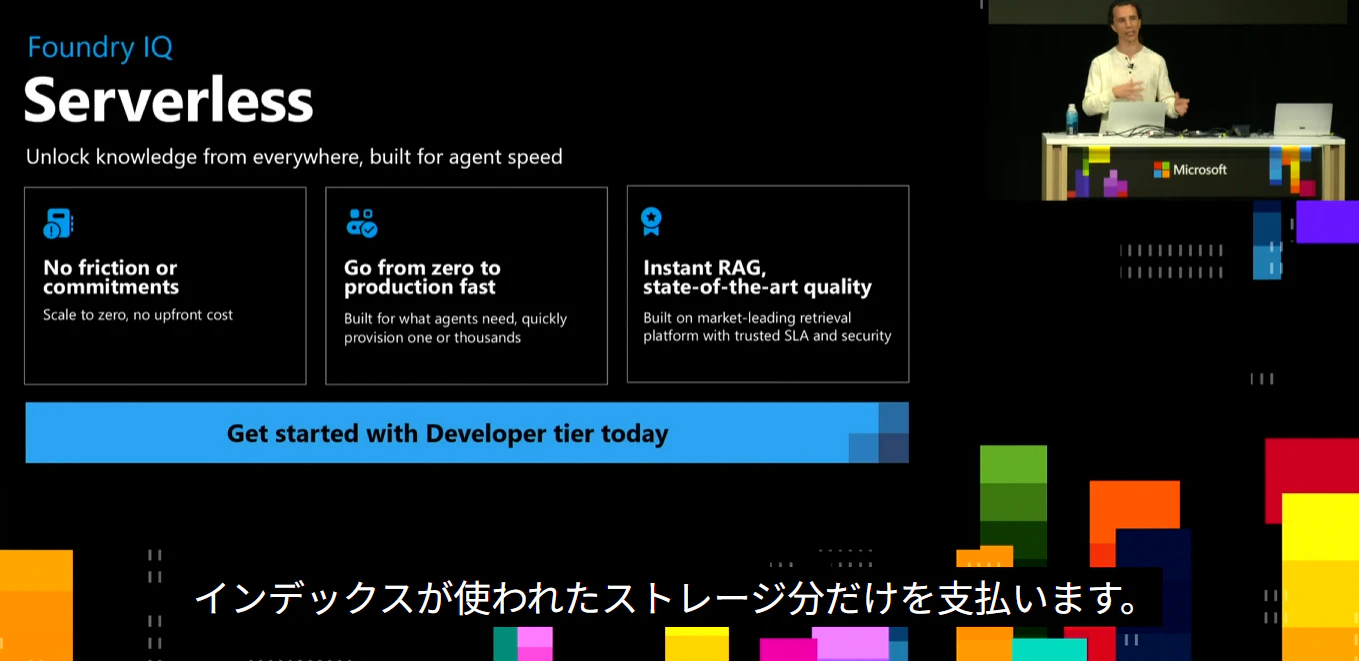 Foundry IQ

Serverless

Unlock knowledge from everywhere, built for agent speed

No friction or commitments

Scale to zero, no upfront cost

Go from zero to production fast

Built for what agents need, quickly provision one or thousands

Instant RAG, state-of-the-art quality

Built on market-leading retrieval platform with trusted SLA and security

Get started with Developer tier today

Microsoft

インデックスが使われたストレージ分だけを支払います。